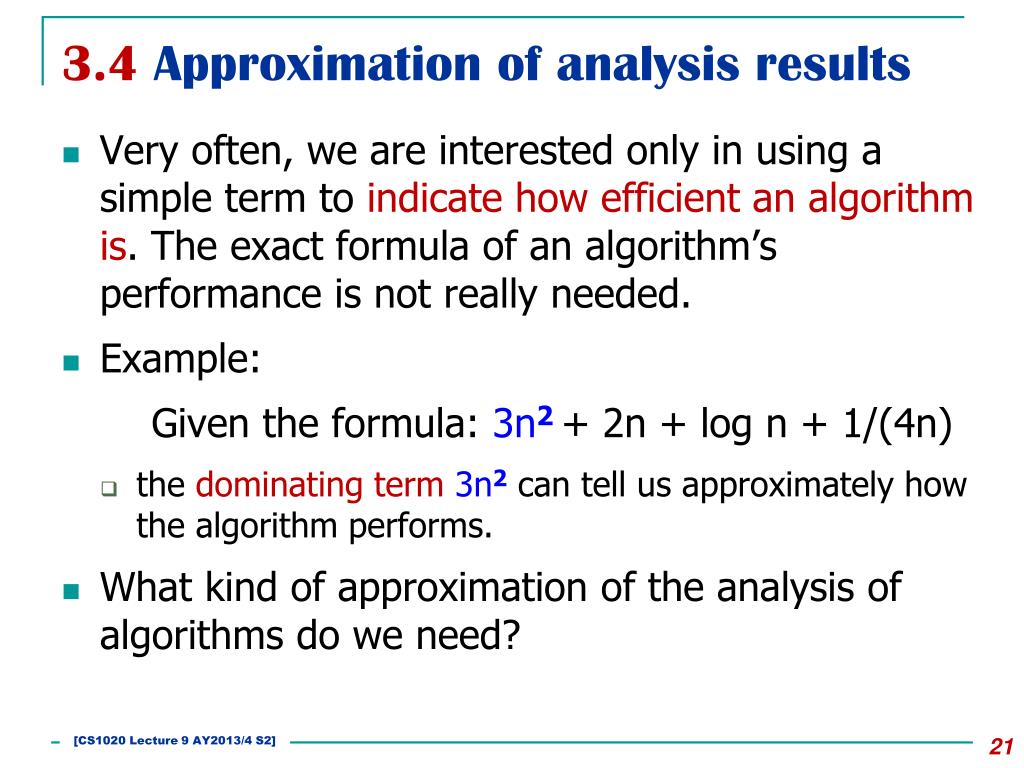 3.4 Approximation of analysis results

Very often, we are interested only in using a simple term to indicate how efficient an algorithm is. The exact formula of an algorithm's performance is not really needed.

Example:

Given the formula: $3n^2 + 2n + \log n + 1/(4n)$

the dominating term $3n^2$ can tell us approximately how the algorithm performs.

What kind of approximation of the analysis of algorithms do we need?

[CS1020 Lecture 9 AY2013/4 S2]

21